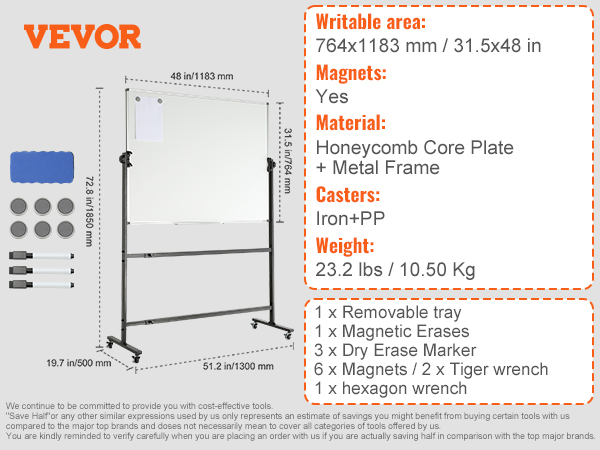 VEVOR

48 in/1183 mm

31.5 in/764 mm

72.8 in/1850 mm

19.7 in/500 mm

51.2 in/1300 mm

Writable area:
764x1183 mm / 31.5x48 in

Magnets:
Yes

Material:
Honeycomb Core Plate + Metal Frame

Casters:
Iron+PP

Weight:
23.2 lbs / 10.50 Kg

1 x Removable tray
1 x Magnetic Erases
3 x Dry Erase Marker
6 x Magnets / 2 x Tiger wrench
1 x hexagon wrench

We continue to be committed to provide you with cost-effective tools.
"Save Half"or any other similar expressions used by us only represents an estimate of savings you might benefit from buying certain tools with us compared to the major top brands and doses not necessarily mean to cover all categories of tools offered by us.
You are kindly reminded to verify carefully when you are placing an order with us if you are actually saving half in comparison with the top major brands.